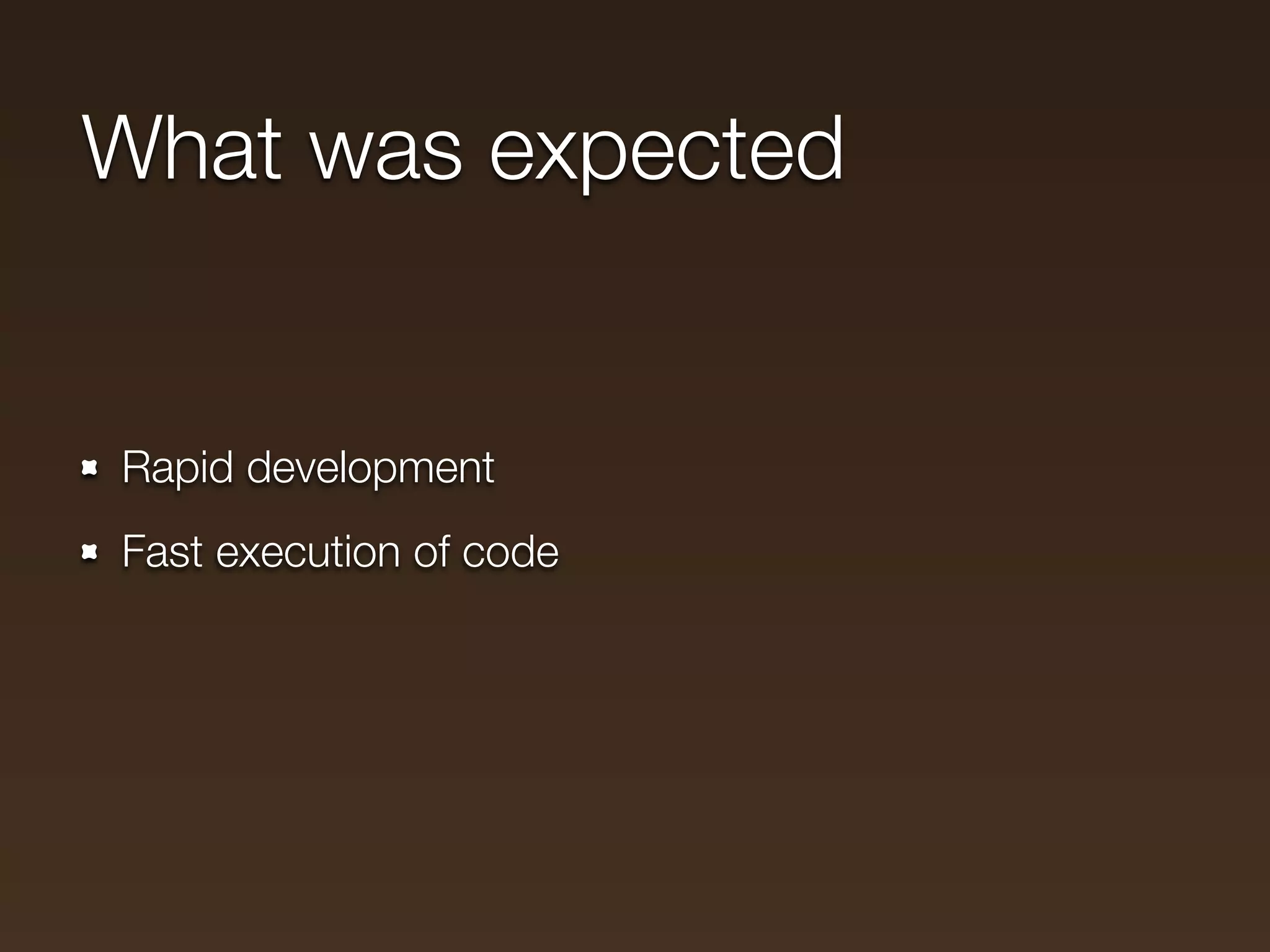 What was expected

- Rapid development
- Fast execution of code